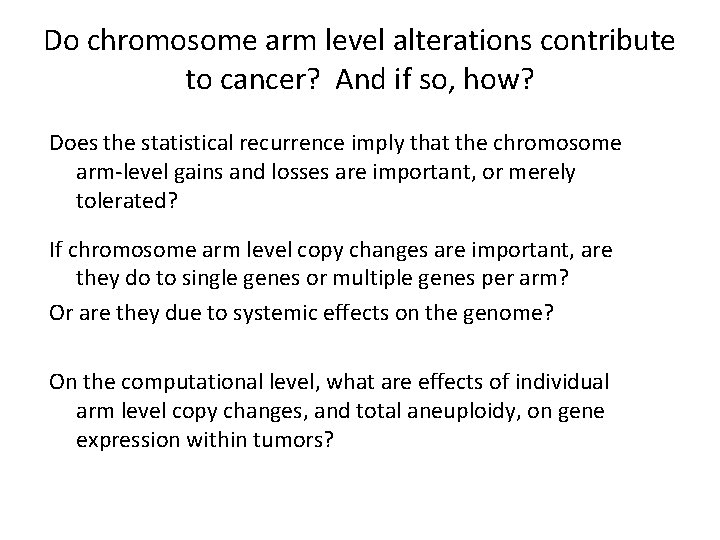 Do chromosome arm level alterations contribute to cancer? And if so, how?

Does the statistical recurrence imply that the chromosome arm-level gains and losses are important, or merely tolerated?

If chromosome arm level copy changes are important, are they do to single genes or multiple genes per arm?

Or are they due to systemic effects on the genome?

On the computational level, what are effects of individual arm level copy changes, and total aneuploidy, on gene expression within tumors?